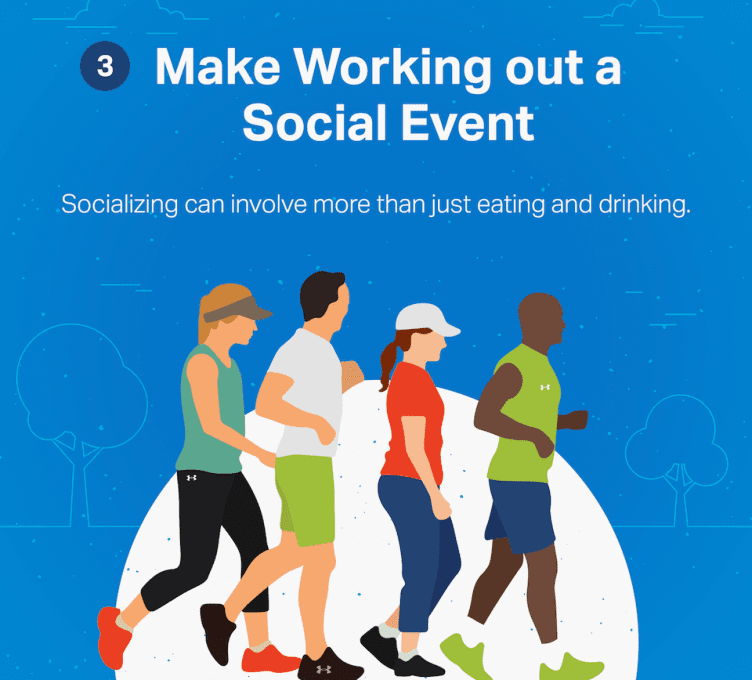 3 Make Working out a Social Event

Socializing can involve more than just eating and drinking.